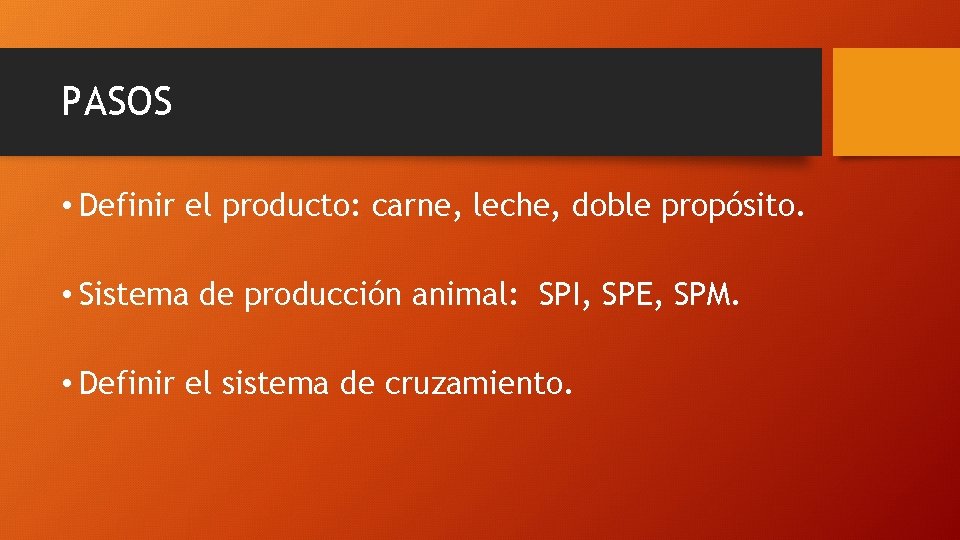 PASOS

• Definir el producto: carne, leche, doble propósito.

• Sistema de producción animal: SPI, SPE, SPM.

• Definir el sistema de cruzamiento.